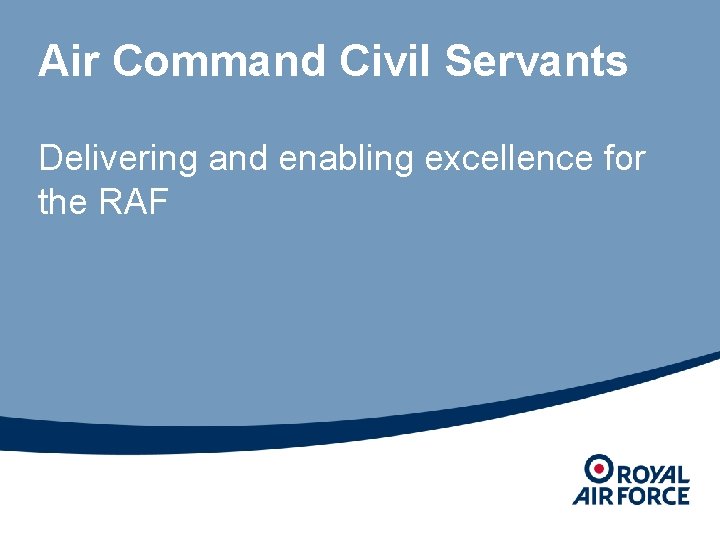 Air Command Civil Servants

Delivering and enabling excellence for the RAF

ROYAL AIR FORCE